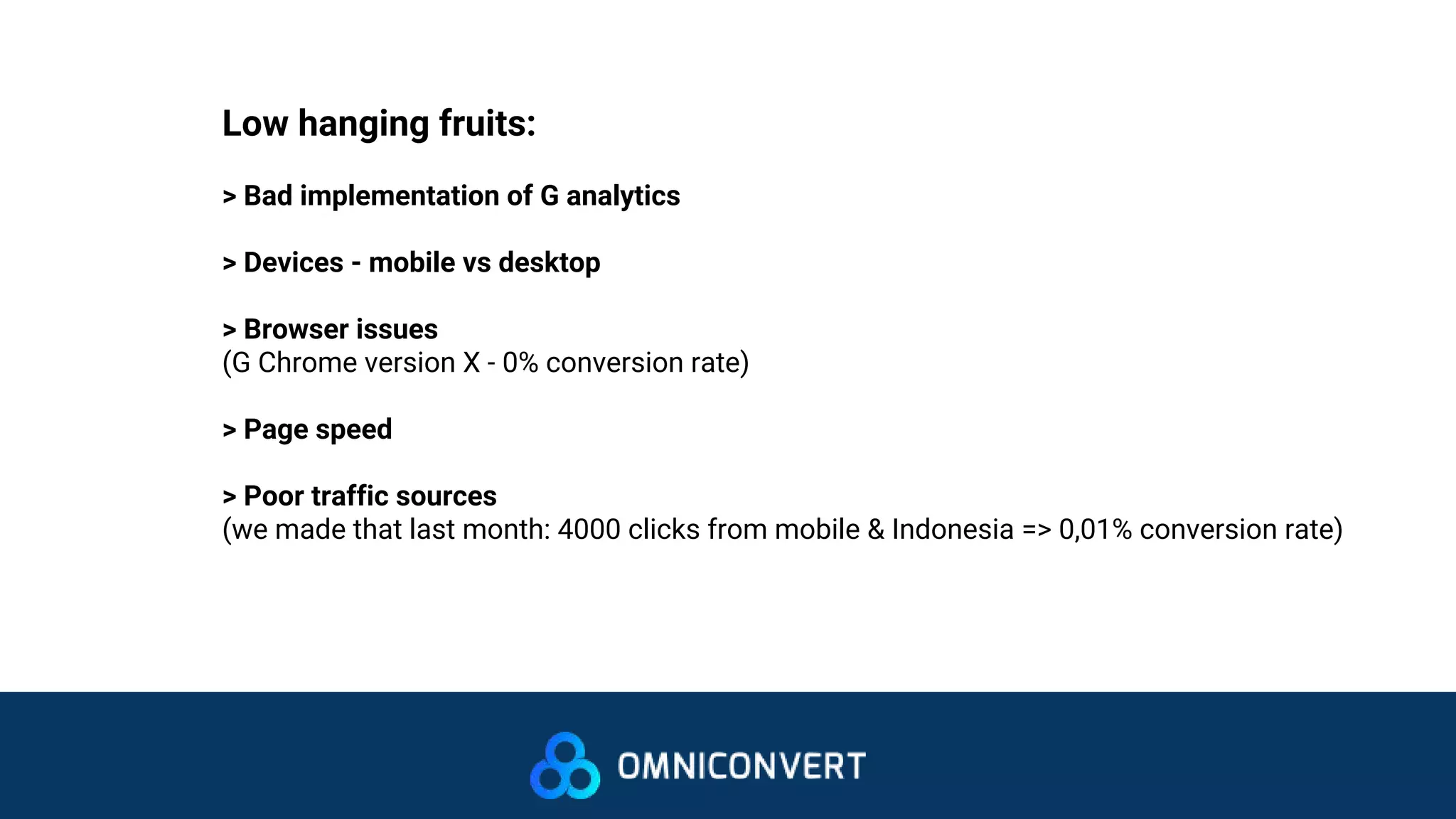 Low hanging fruits:

> Bad implementation of G analytics

> Devices - mobile vs desktop

> Browser issues
(G Chrome version X - 0% conversion rate)

> Page speed

> Poor traffic sources
(we made that last month: 4000 clicks from mobile & Indonesia => 0,01% conversion rate)

OMNICONVERT